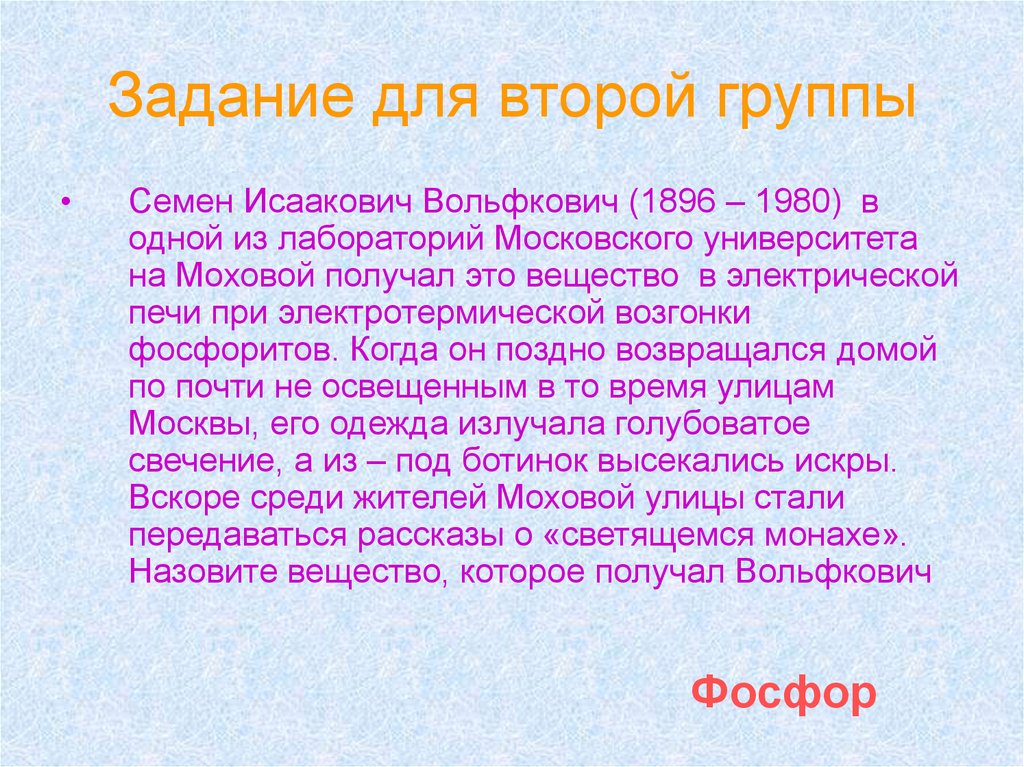 Задание для второй группы

• Семен Исаакович Вольфкович (1896 – 1980) в одной из лабораторий Московского университета на Моховой получал это вещество в электрической печи при электротермической возгонки фосфоритов. Когда он поздно возвращался домой по почти не освещенным в то время улицам Москвы, его одежда излучала голубоватое свечение, а из – под ботинок высекались искры. Вскоре среди жителей Моховой улицы стали передаваться рассказы о «светящемся монахе». Назовите вещество, которое получал Вольфкович

Фосфор